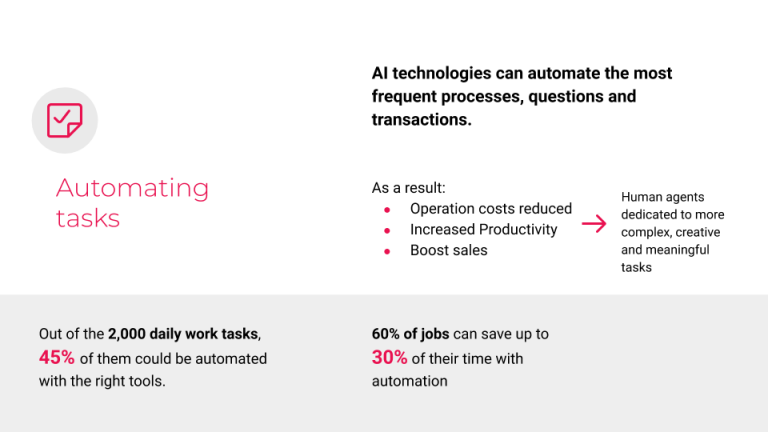 Automating tasks

AI technologies can automate the most frequent processes, questions and transactions.

As a result:
- Operation costs reduced
- Increased Productivity
- Boost sales

Human agents dedicated to more complex, creative and meaningful tasks

Out of the 2,000 daily work tasks, 45% of them could be automated with the right tools.

60% of jobs can save up to 30% of their time with automation